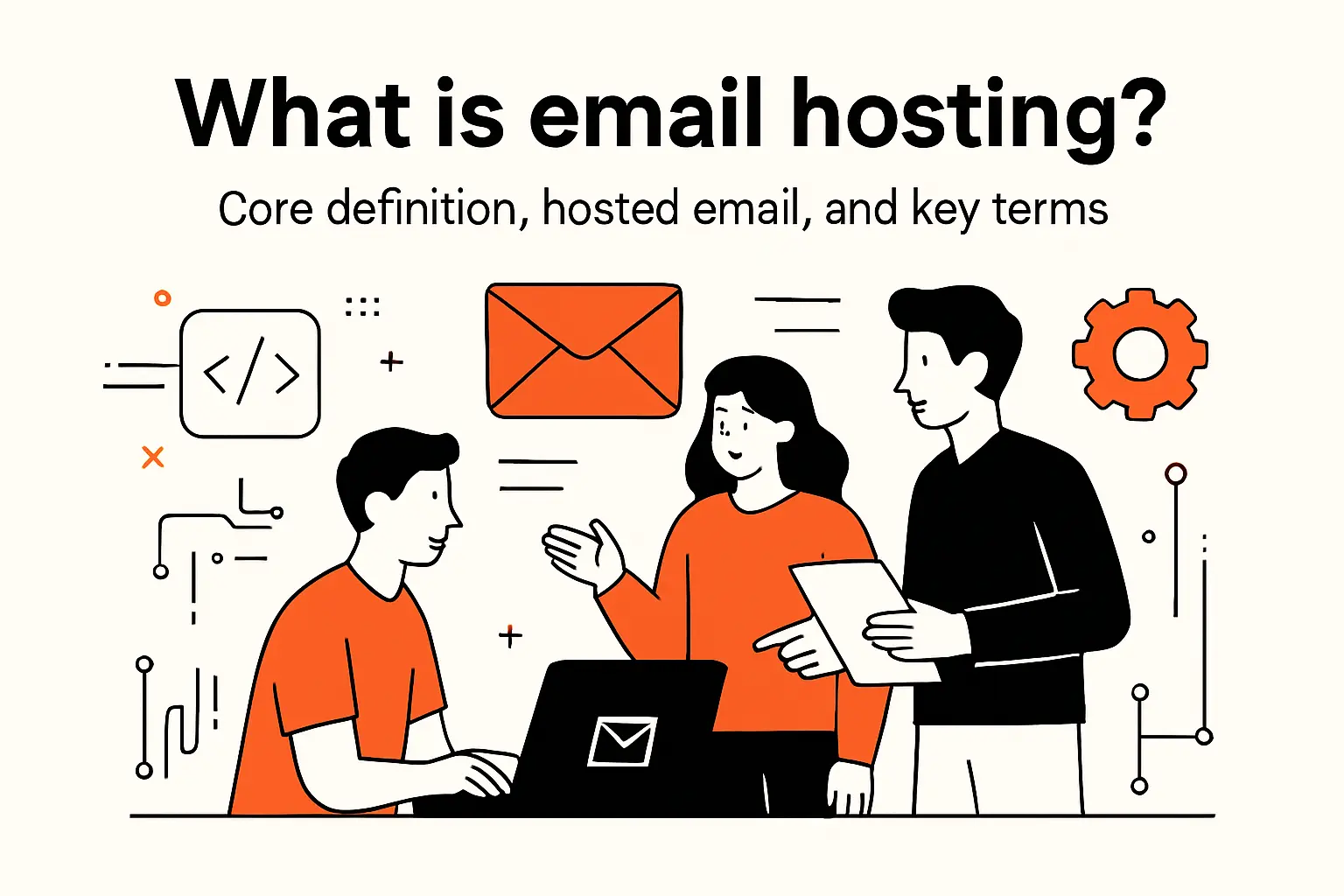 What is email hosting?

Core definition, hosted email, and key terms

</>